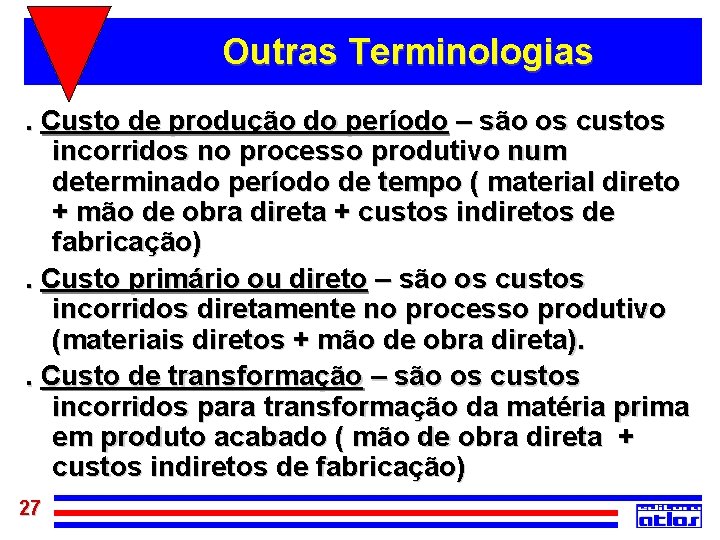 Outras Terminologias

. Custo de produção do período – são os custos incorridos no processo produtivo num determinado período de tempo ( material direto + mão de obra direta + custos indiretos de fabricação)

. Custo primário ou direto – são os custos incorridos diretamente no processo produtivo (materiais diretos + mão de obra direta).

. Custo de transformação – são os custos incorridos para transformação da matéria prima em produto acabado ( mão de obra direta + custos indiretos de fabricação)

27

editora atlas